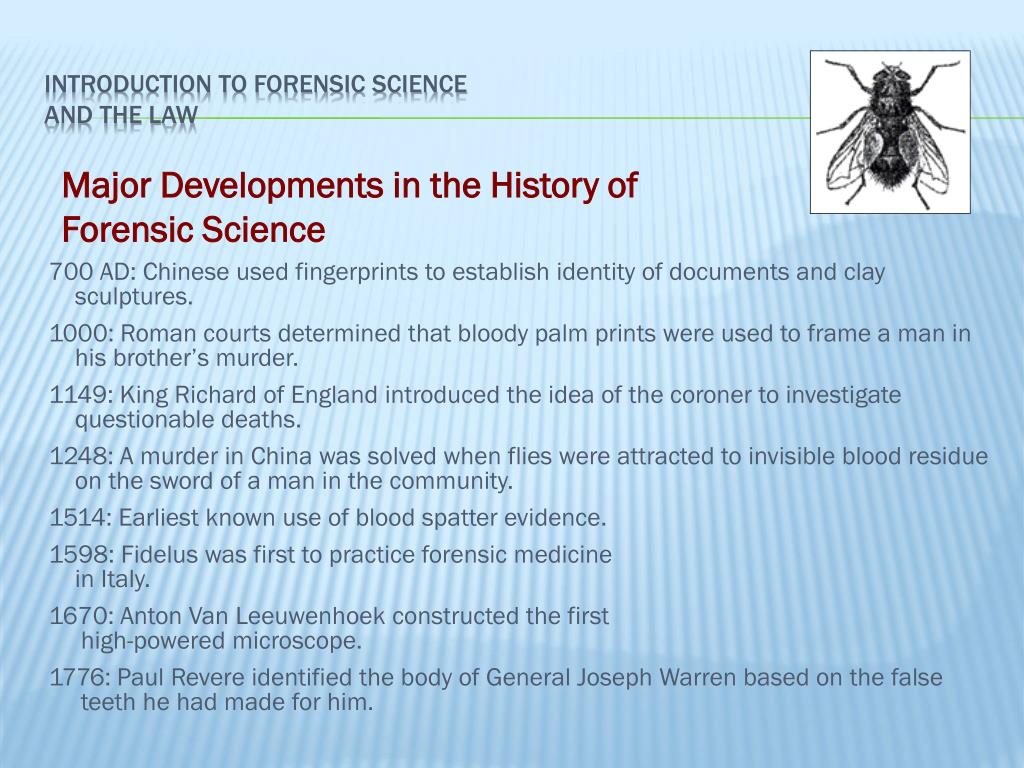 INTRODUCTION TO FORENSIC SCIENCE AND THE LAW

Major Developments in the History of Forensic Science

700 AD: Chinese used fingerprints to establish identity of documents and clay sculptures.

1000: Roman courts determined that bloody palm prints were used to frame a man in his brother's murder.

1149: King Richard of England introduced the idea of the coroner to investigate questionable deaths.

1248: A murder in China was solved when flies were attracted to invisible blood residue on the sword of a man in the community.

1514: Earliest known use of blood spatter evidence.

1598: Fidelus was first to practice forensic medicine in Italy.

1670: Anton Van Leeuwenhoek constructed the first high-powered microscope.

1776: Paul Revere identified the body of General Joseph Warren based on the false teeth he had made for him.